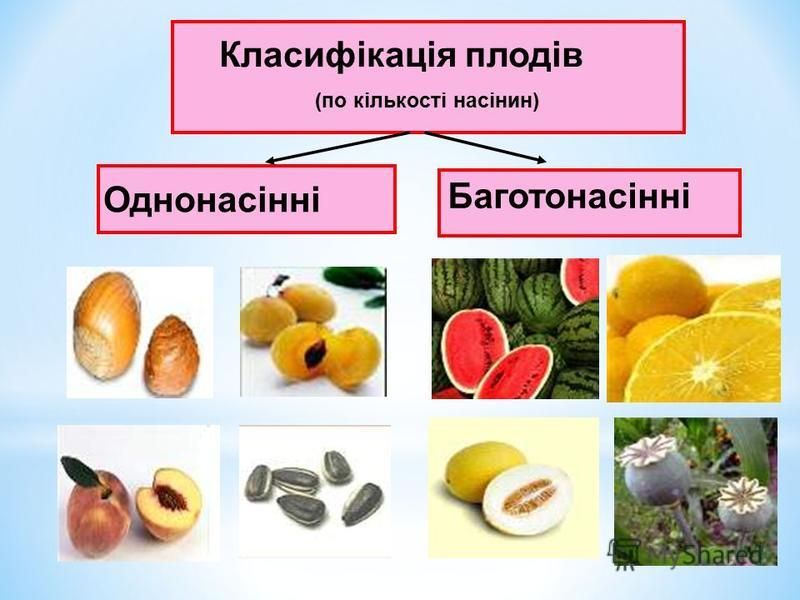 Класифікація плодів
(по кількості насінин)

Однонасінні

Баготонасінні

MyShared